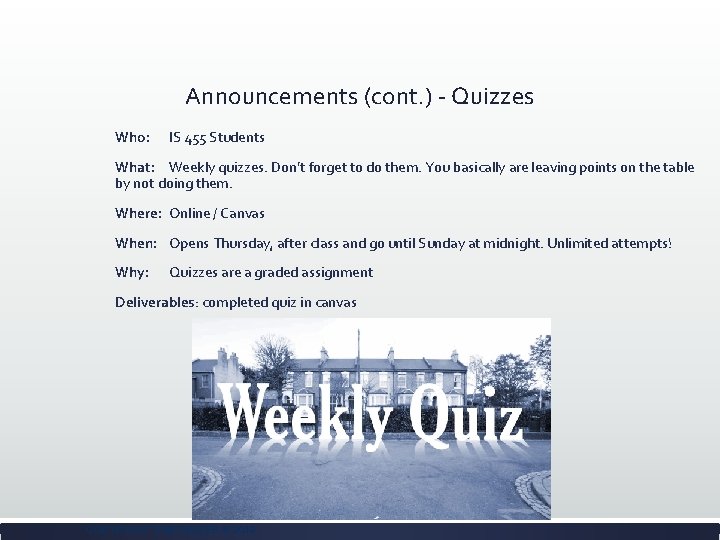 Announcements (cont.) - Quizzes

Who: IS 455 Students

What: Weekly quizzes. Don't forget to do them. You basically are leaving points on the table by not doing them.

Where: Online / Canvas

When: Opens Thursday, after class and go until Sunday at midnight. Unlimited attempts!

Why: Quizzes are a graded assignment

Deliverables: completed quiz in canvas

Weekly Quiz